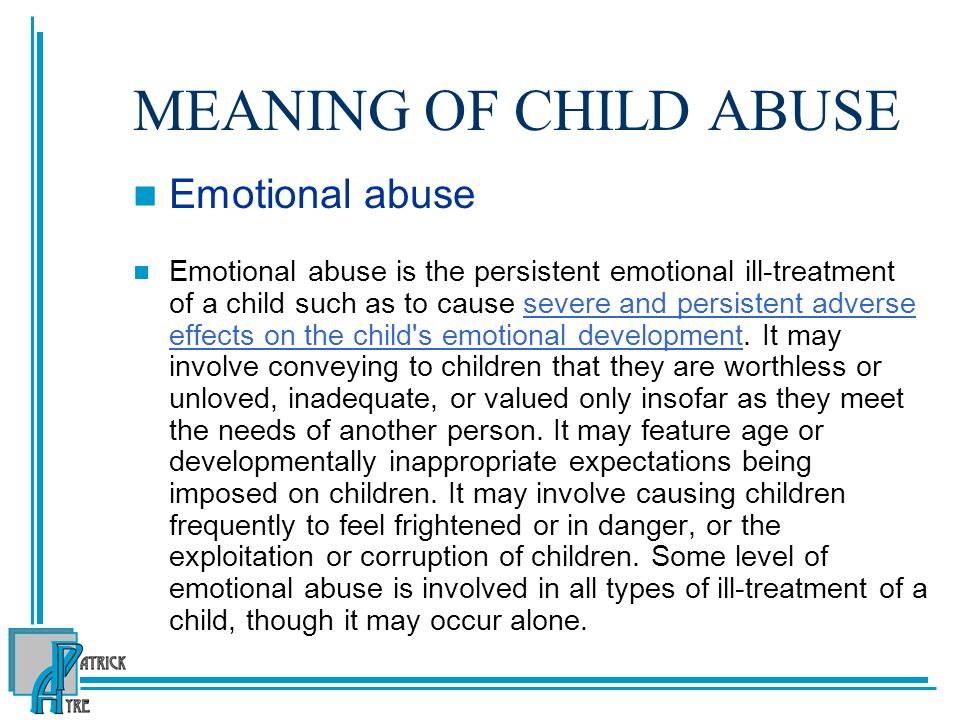 MEANING OF CHILD ABUSE

Emotional abuse

Emotional abuse is the persistent emotional ill-treatment of a child such as to cause severe and persistent adverse effects on the child's emotional development. It may involve conveying to children that they are worthless or unloved, inadequate, or valued only insofar as they meet the needs of another person. It may feature age or developmentally inappropriate expectations being imposed on children. It may involve causing children frequently to feel frightened or in danger, or the exploitation or corruption of children. Some level of emotional abuse is involved in all types of ill-treatment of a child, though it may occur alone.

PATRICK
AYRE